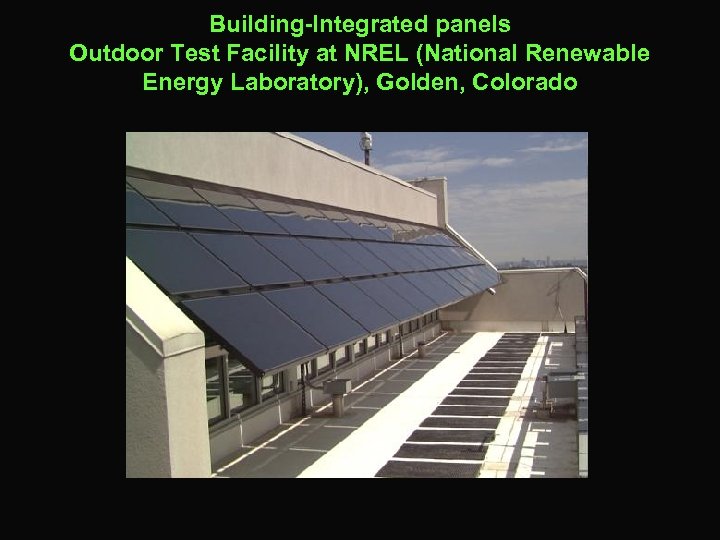 Building-Integrated panels
Outdoor Test Facility at NREL (National Renewable Energy Laboratory), Golden, Colorado